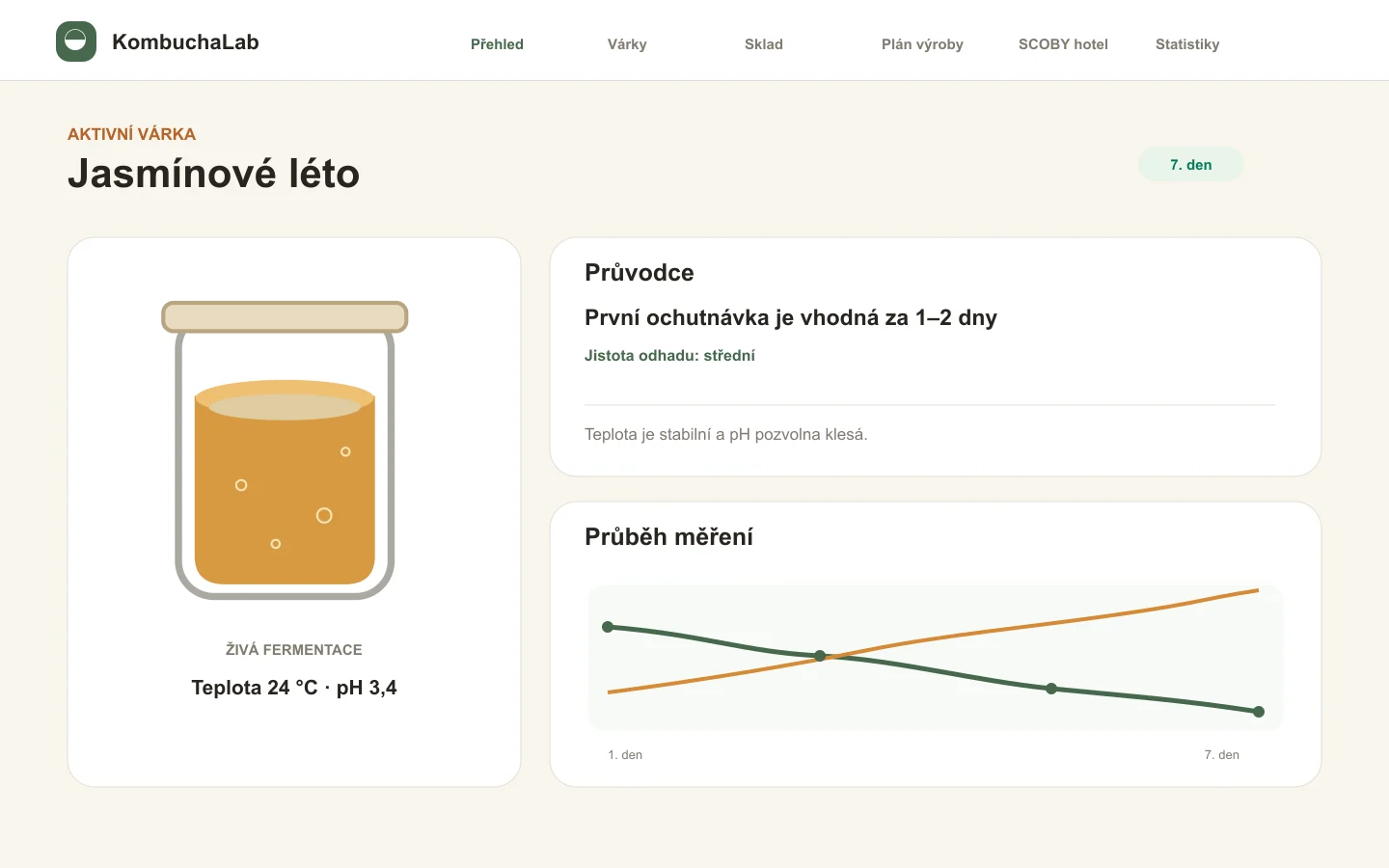 KombuchaLab

Přehled Várky Sklad Plán výroby SCOBY hotel Statistiky

AKTIVNÍ VÁRKA

Jasmínové léto

7. den

ŽIVÁ FERMENTACE

Teplota 24 °C · pH 3,4

Průvodce

První ochutnávka je vhodná za 1–2 dny

Jistota odhadu: střední

Teplota je stabilní a pH pozvolna klesá.

Průběh měření

1. den

7. den